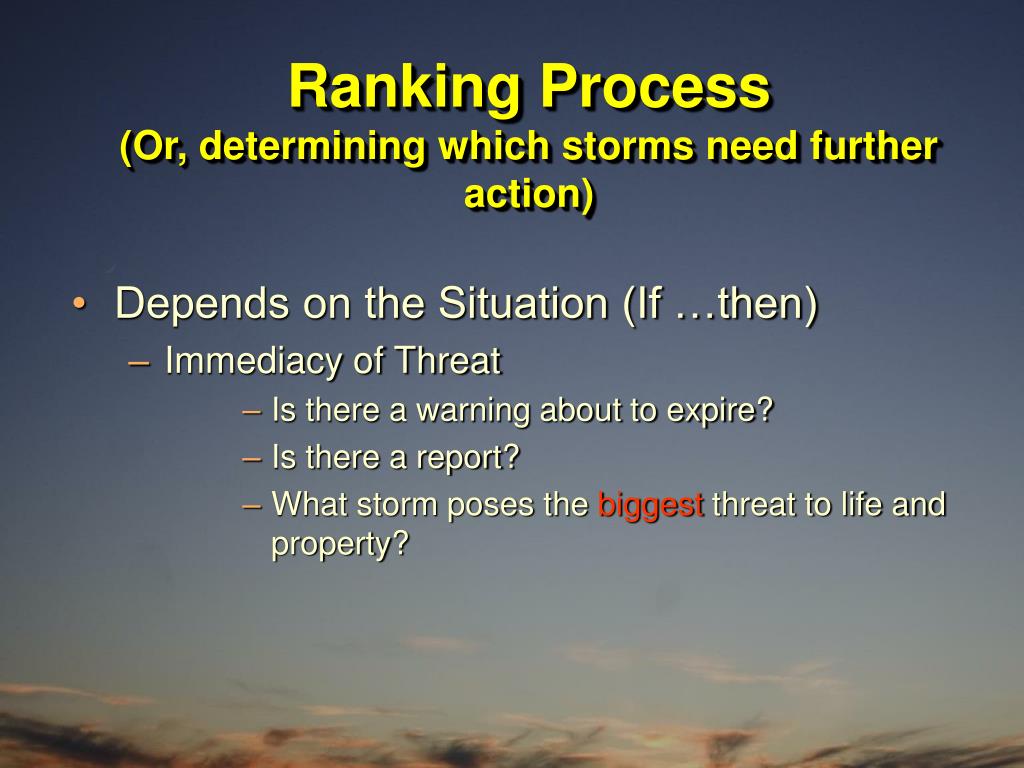 Ranking Process
(Or, determining which storms need further action)

• Depends on the Situation (If …then)
– Immediacy of Threat
– Is there a warning about to expire?
– Is there a report?
– What storm poses the biggest threat to life and property?